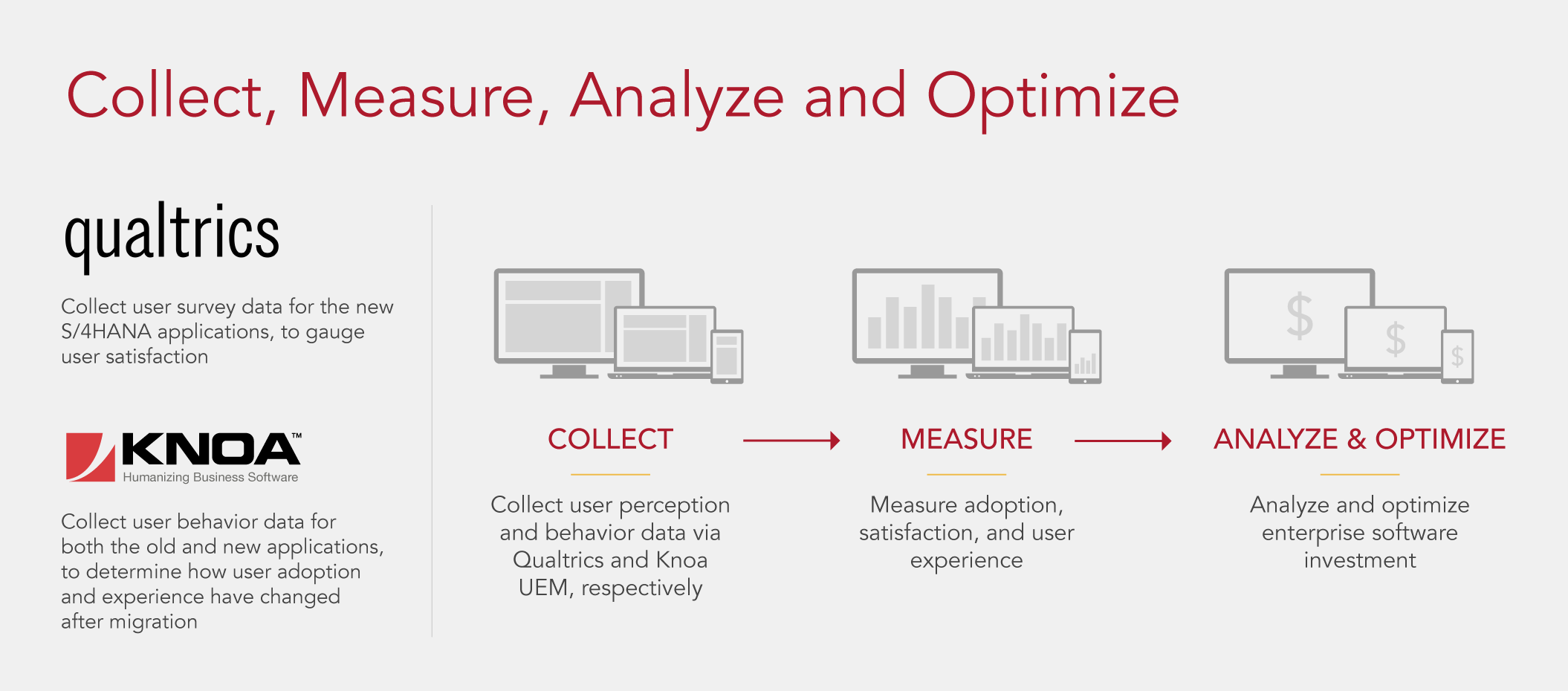 Collect, Measure, Analyze and Optimize

qualtrics

Collect user survey data for the new S/4HANA applications, to gauge user satisfaction

KNOA™
Humanizing Business Software

Collect user behavior data for both the old and new applications, to determine how user adoption and experience have changed after migration

$ $ $

COLLECT

Collect user perception and behavior data via Qualtrics and Knoa UEM, respectively

MEASURE

Measure adoption, satisfaction, and user experience

ANALYZE & OPTIMIZE

Analyze and optimize enterprise software investment